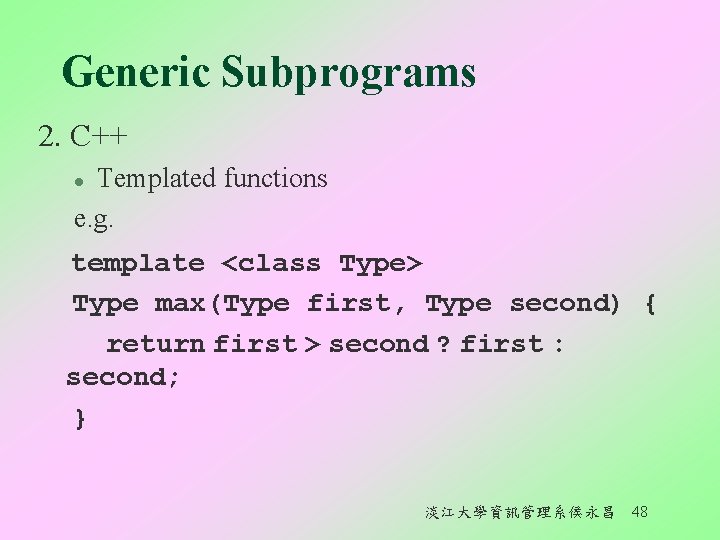 Generic Subprograms

2. C++

Templated functions

e.g.

template <class Type>

Type max(Type first, Type second) {

return first > second ? first : second;

}

淡江大學資訊管理系侯永昌 48